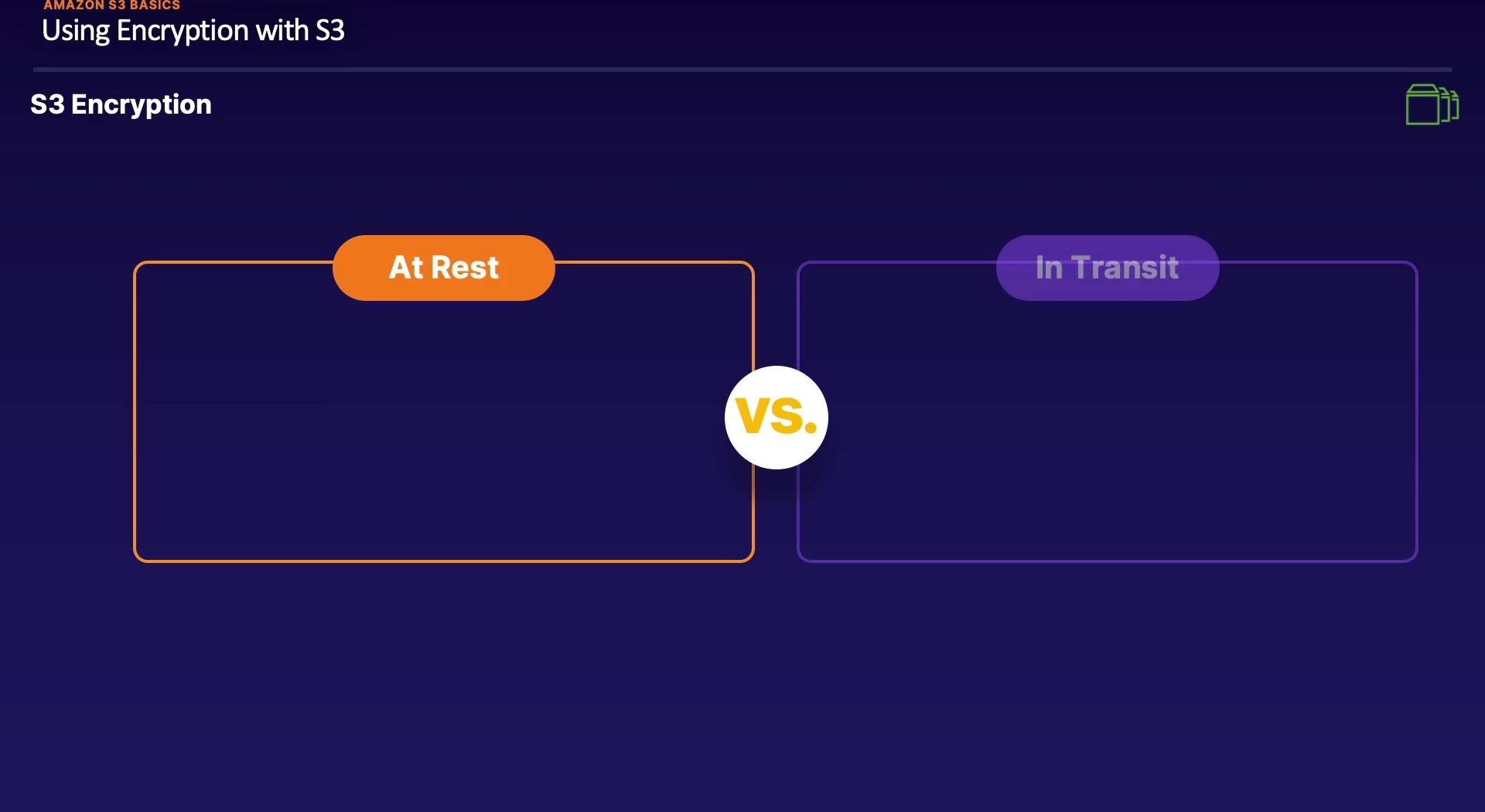 AMAZON S3 BASICS
Using Encryption with S3

S3 Encryption

At Rest

VS.

In Transit